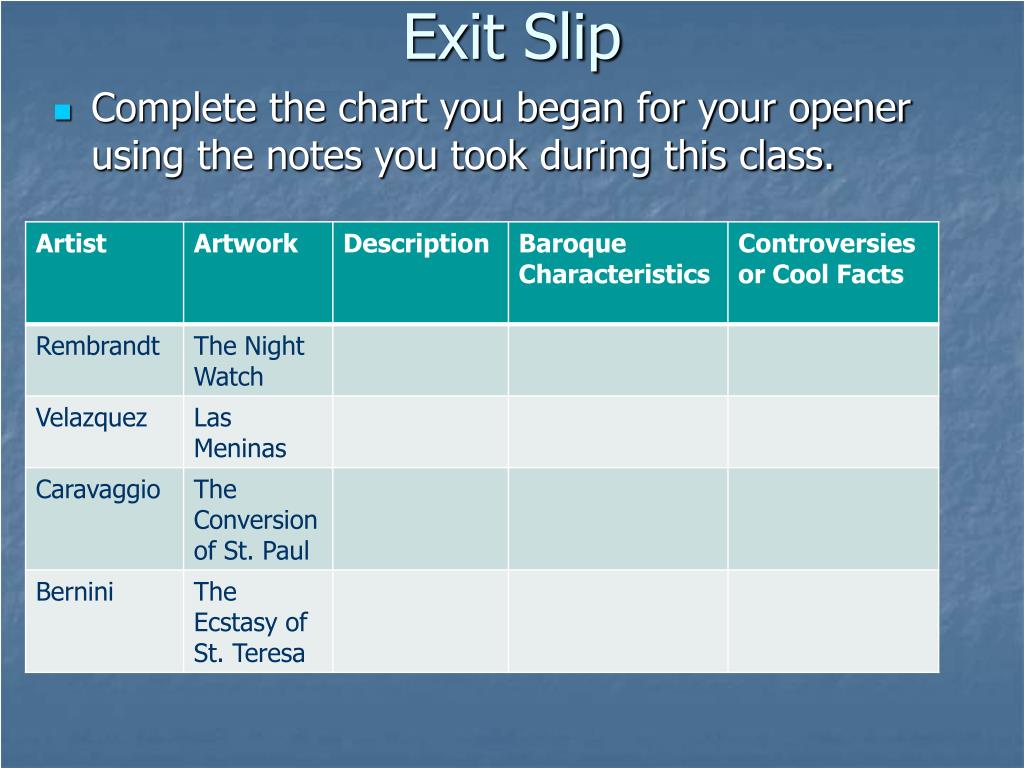 Exit Slip

Complete the chart you began for your opener using the notes you took during this class.

| Artist | Artwork | Description | Baroque Characteristics | Controversies or Cool Facts |
|---|---|---|---|---|
| Rembrandt | The Night Watch | | | |
| Velazquez | Las Meninas | | | |
| Caravaggio | The Conversion of St. Paul | | | |
| Bernini | The Ecstasy of St. Teresa | | | |